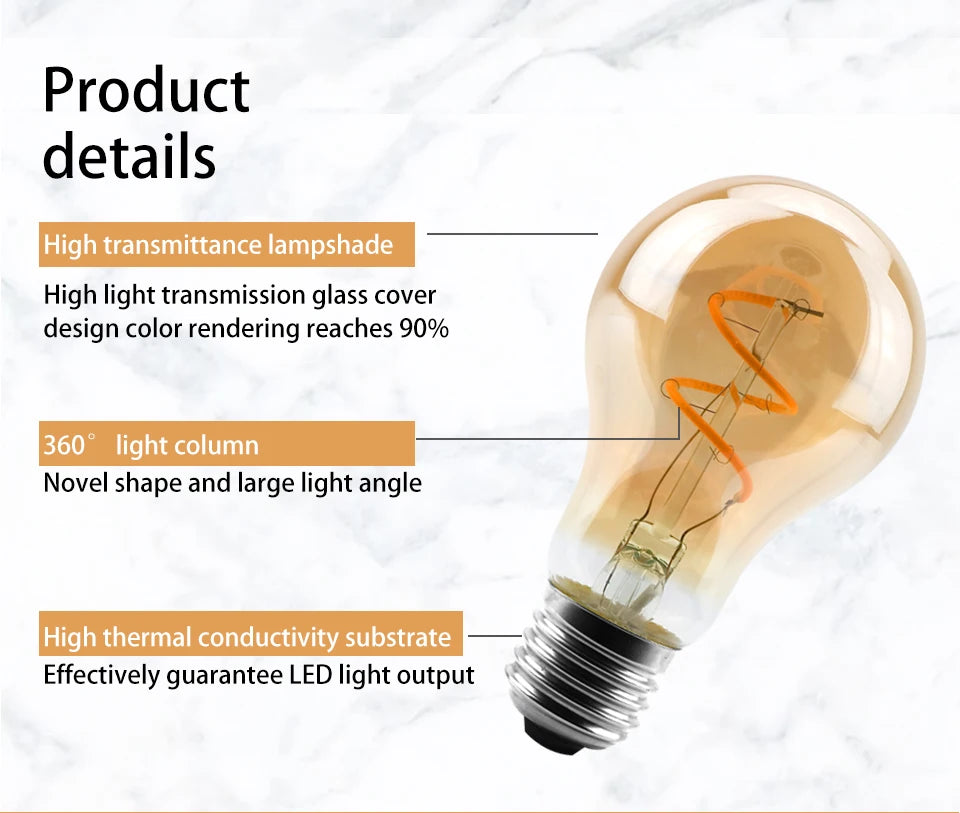 Product details

High transmittance lampshade

High light transmission glass cover design color rendering reaches 90%

360° light column

Novel shape and large light angle

High thermal conductivity substrate

Effectively guarantee LED light output